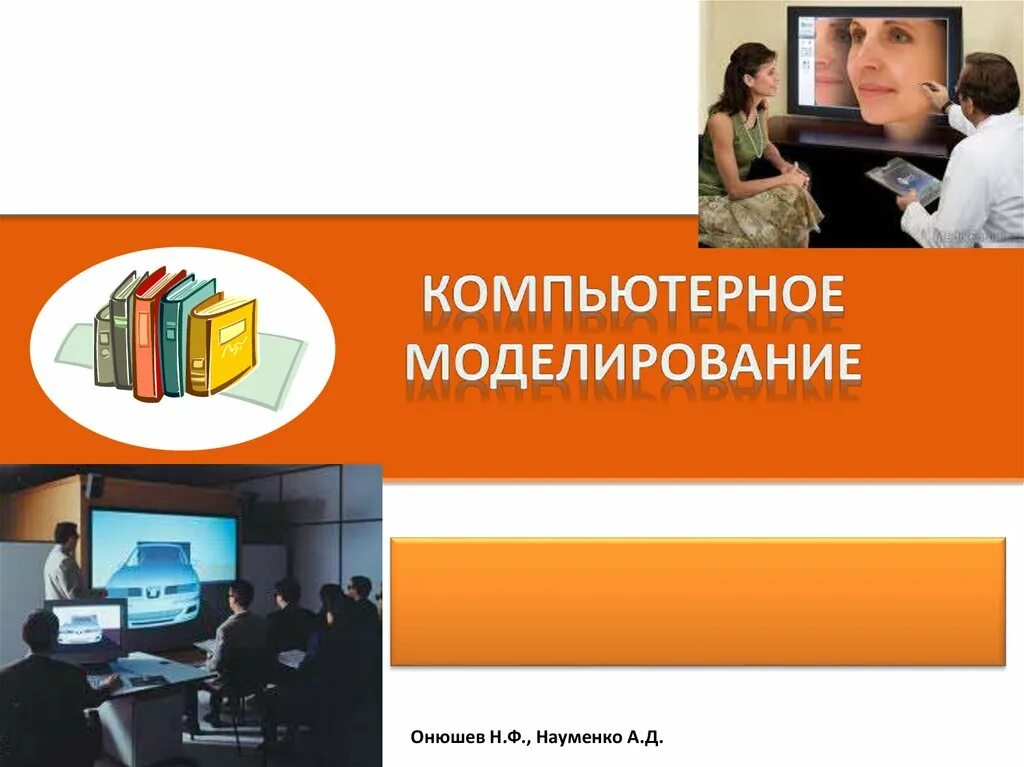 КОМПЬЮТЕРНОЕ МОДЕЛИРОВАНИЕ

Онюшев Н.Ф., Науменко А.Д.